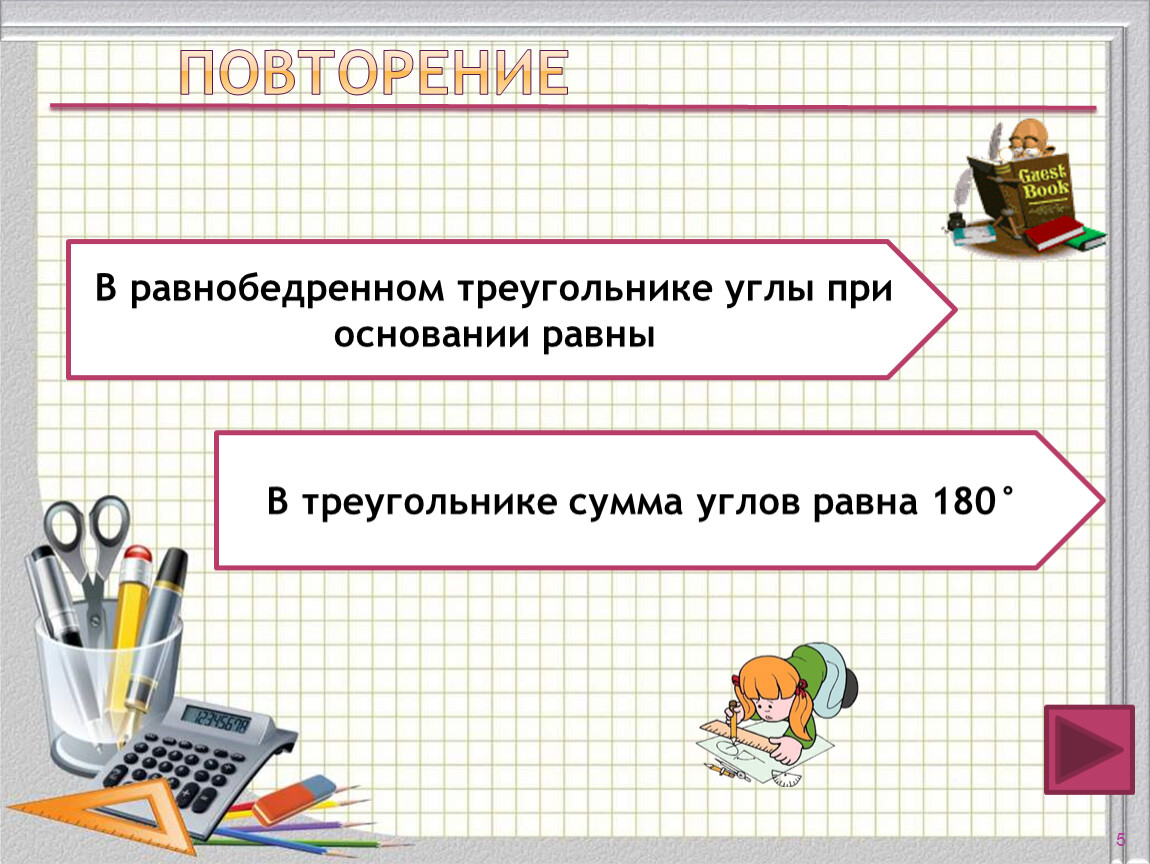 ПОВТОРЕНИЕ

Guest Book

В равнобедренном треугольнике углы при основании равны

В треугольнике сумма углов равна 180°

12345678

5